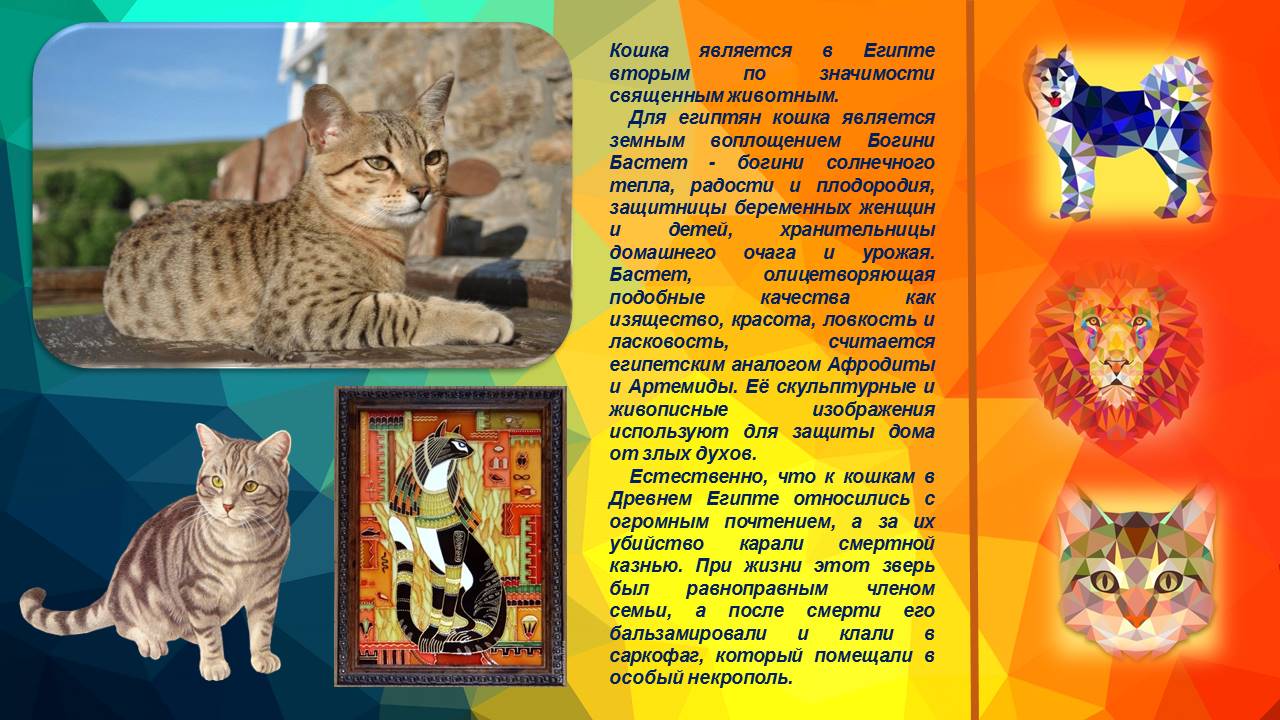 Кошка является в Египте вторым по значимости священным животным.

Для египтян кошка является земным воплощением Богини Бастет - богини солнечного тепла, радости и плодородия, защитницы беременных женщин и детей, хранительницы домашнего очага и урожая. Бастет, олицетворяющая подобные качества как изящество, красота, ловкость и ласковость, считается египетским аналогом Афродиты и Артемиды. Её скульптурные и живописные изображения используют для защиты дома от злых духов.

Естественно, что к кошкам в Древнем Египте относились с огромным почтением, а за их убийство карали смертной казнью. При жизни этот зверь был равноправным членом семьи, а после смерти его бальзамировали и клали в саркофаг, который помещали в особый некрополь.